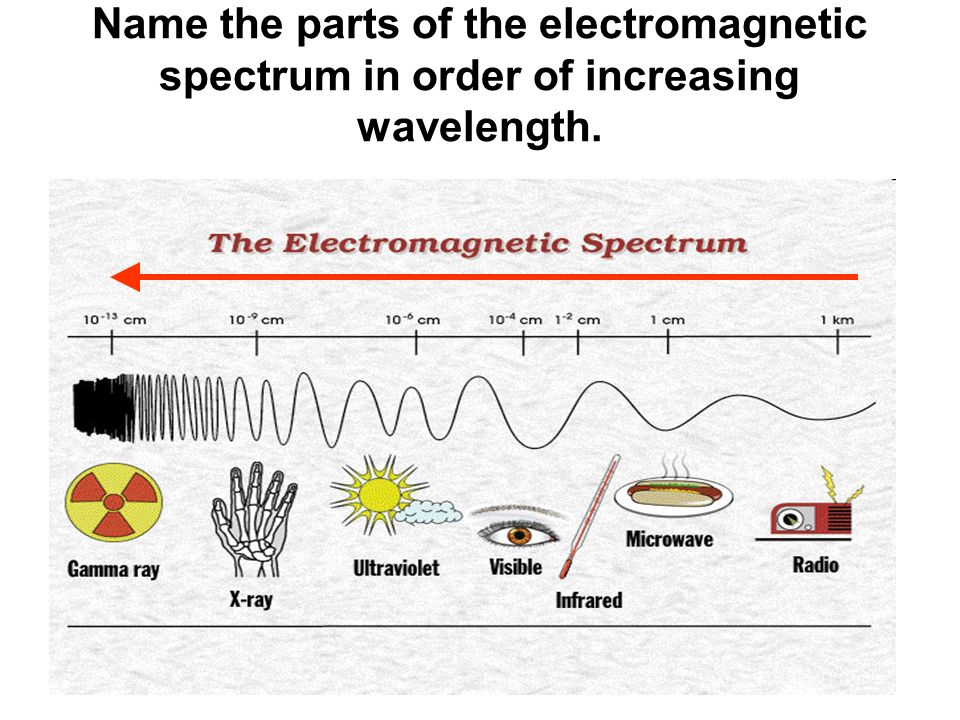 Name the parts of the electromagnetic spectrum in order of increasing wavelength.

The Electromagnetic Spectrum

$10^{-13}$ cm $10^{-9}$ cm $10^{-6}$ cm $10^{-4}$ cm $1^{-2}$ cm 1 cm 1 km

Gamma ray
X-ray
Ultraviolet
Visible
Infrared
Microwave
Radio